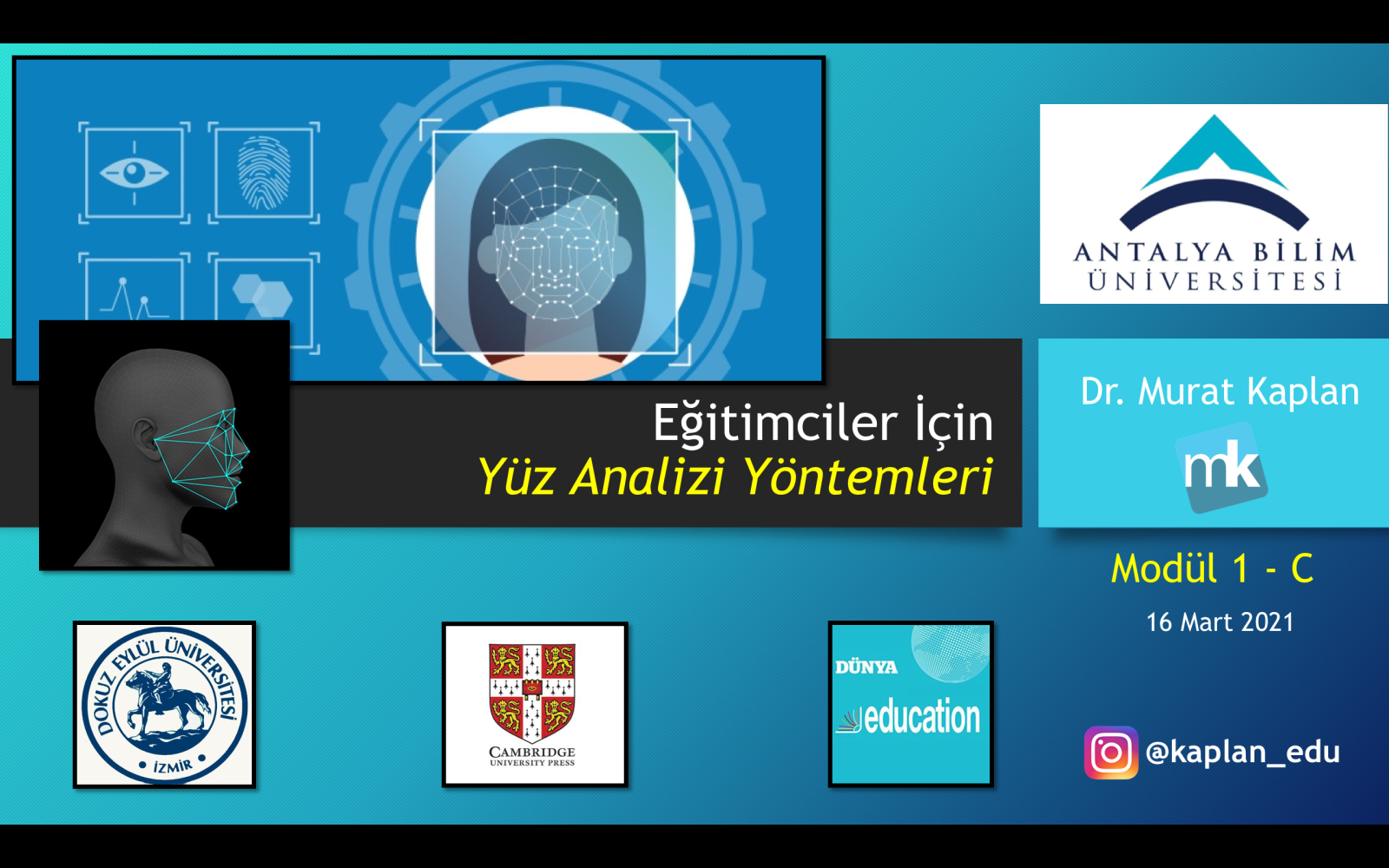 ANTALYA BİLİM ÜNİVERSİTESİ

Eğitimciler İçin
Yüz Analizi Yöntemleri

Dr. Murat Kaplan

mk

Modül 1 - C

16 Mart 2021

DOKUZ EYLÜL ÜNİVERSİTESİ İZMİR

CAMBRIDGE UNIVERSITY PRESS

DÜNYA education

@kaplan_edu